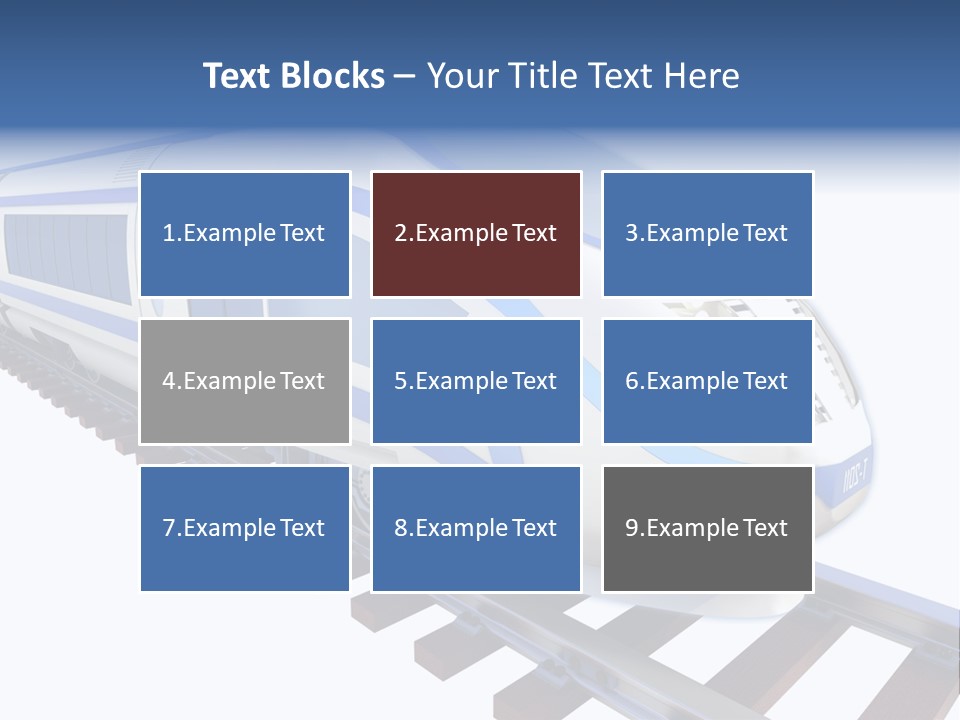 Text Blocks – Your Title Text Here

1.Example Text

2.Example Text

3.Example Text

4.Example Text

5.Example Text

6.Example Text

7.Example Text

8.Example Text

9.Example Text